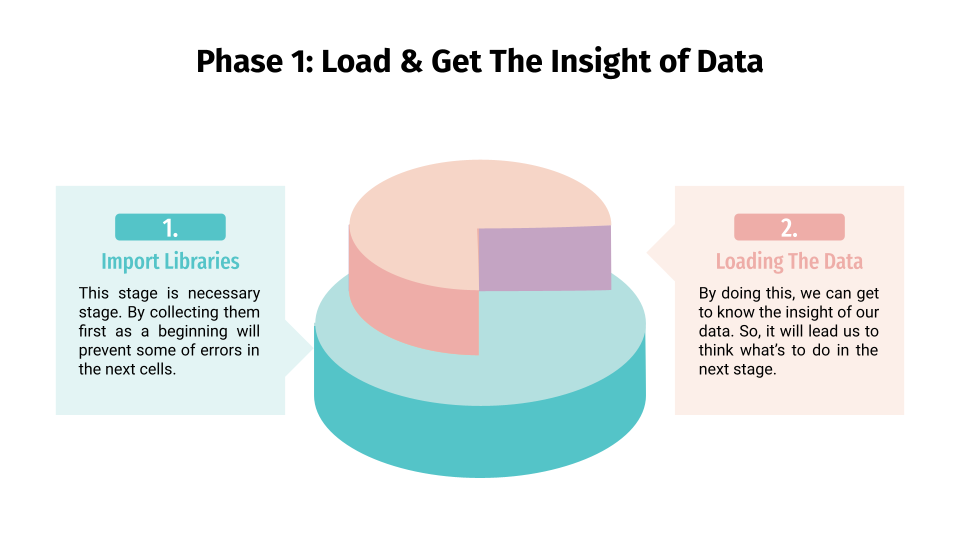 Phase 1: Load & Get The Insight of Data

1.
Import Libraries
This stage is necessary stage. By collecting them first as a beginning will prevent some of errors in the next cells.

2.
Loading The Data
By doing this, we can get to know the insight of our data. So, it will lead us to think what's to do in the next stage.